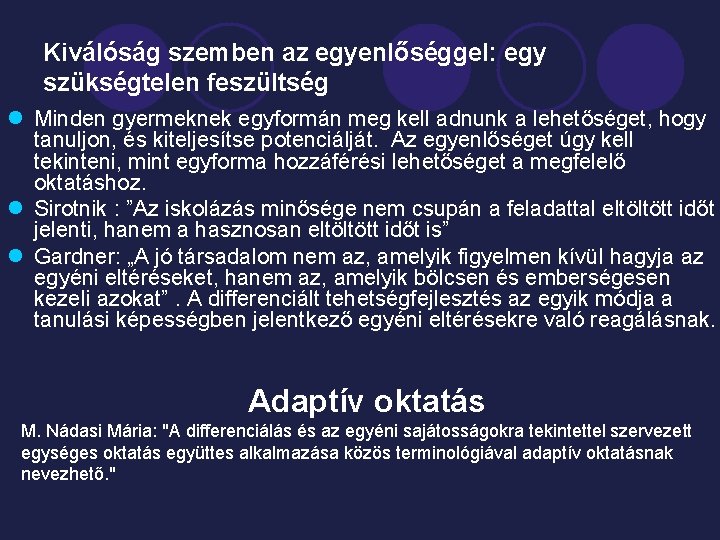 Kiválóság szemben az egyenlőséggel: egy szükségtelen feszültség

Minden gyermeknek egyformán meg kell adnunk a lehetőséget, hogy tanuljon, és kiteljesítse potenciálját. Az egyenlőséget úgy kell tekinteni, mint egyforma hozzáférési lehetőséget a megfelelő oktatáshoz.

Sirotnik : ”Az iskolázás minősége nem csupán a feladattal eltöltött időt jelenti, hanem a hasznosan eltöltött időt is”

Gardner: „A jó társadalom nem az, amelyik figyelmen kívül hagyja az egyéni eltéréseket, hanem az, amelyik bölcsen és emberségesen kezeli azokat” . A differenciált tehetségfejlesztés az egyik módja a tanulási képességben jelentkező egyéni eltérésekre való reagálásnak.

Adaptív oktatás

M. Nádasi Mária: "A differenciálás és az egyéni sajátosságokra tekintettel szervezett egységes oktatás együttes alkalmazása közös terminológiával adaptív oktatásnak nevezhető."